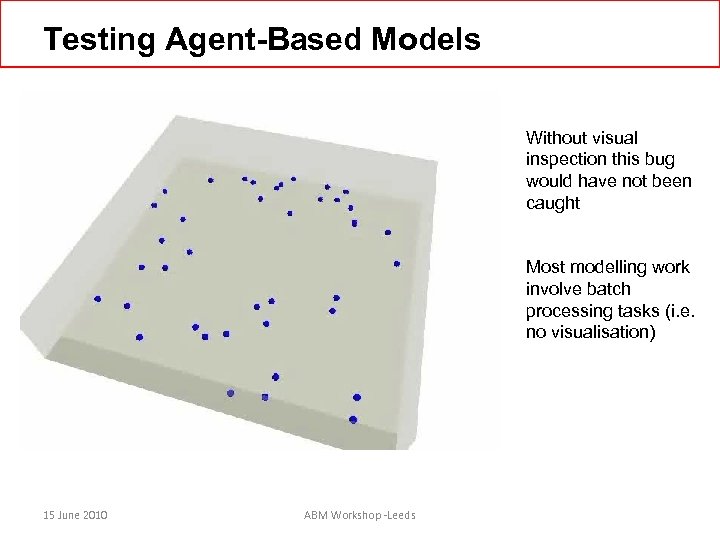 Testing Agent-Based Models

Without visual inspection this bug would have not been caught

Most modelling work involve batch processing tasks (i.e. no visualisation)

15 June 2010

ABM Workshop -Leeds